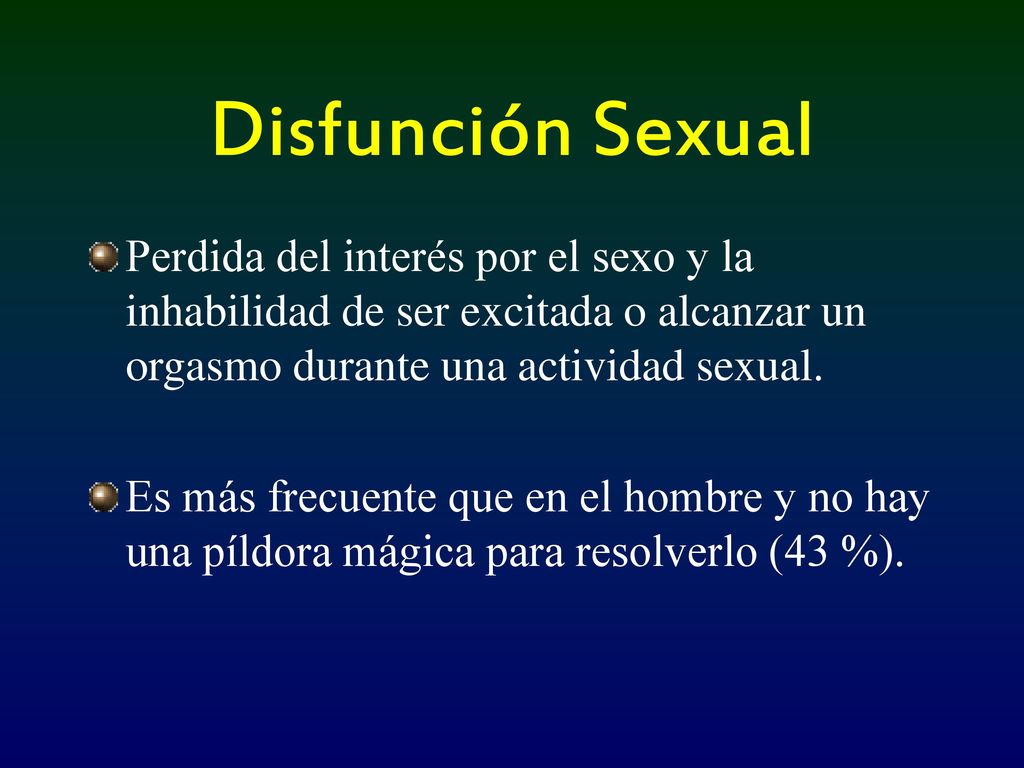 Disfunción Sexual

Perdida del interés por el sexo y la inhabilidad de ser excitada o alcanzar un orgasmo durante una actividad sexual.

Es más frecuente que en el hombre y no hay una píldora mágica para resolverlo (43 %).